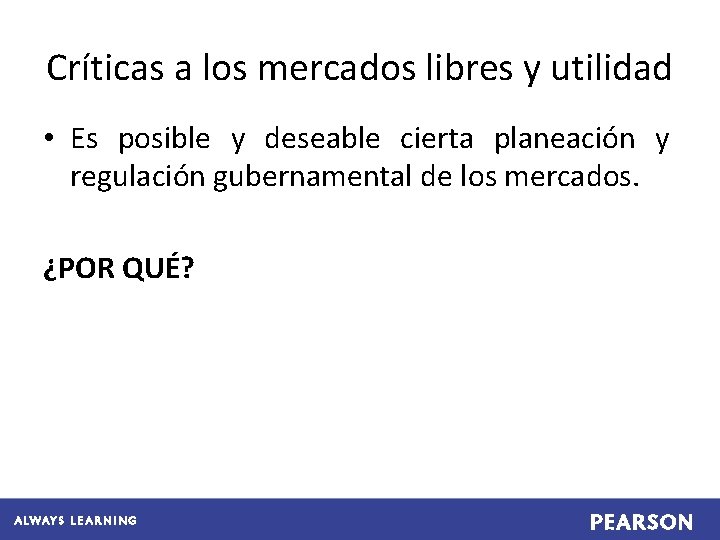 Críticas a los mercados libres y utilidad

• Es posible y deseable cierta planeación y regulación gubernamental de los mercados.

¿POR QUÉ?

ALWAYS LEARNING

PEARSON